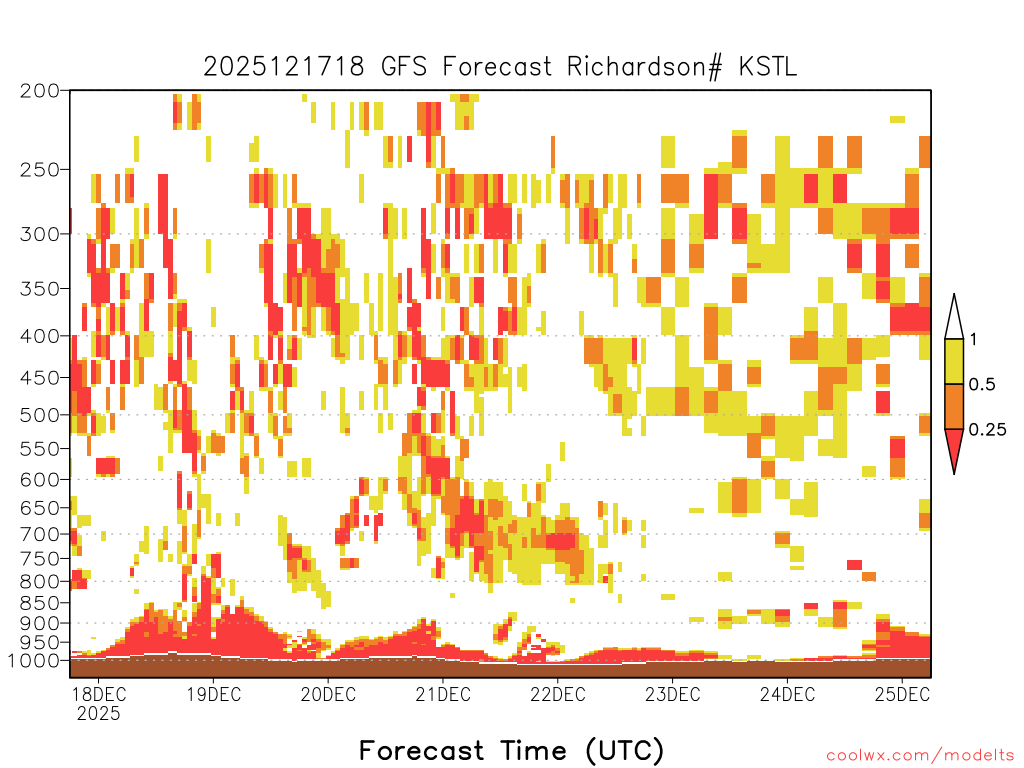 2025121718 GFS Forecast Richardson# KSTL

200
250
300
350
400
450
500
550
600
650
700
750
800
850
900
950
1000

1
0.5
0.25

18DEC 2025
19DEC
20DEC
21DEC
22DEC
23DEC
24DEC
25DEC

Forecast Time (UTC)

coolwx.com/modelts